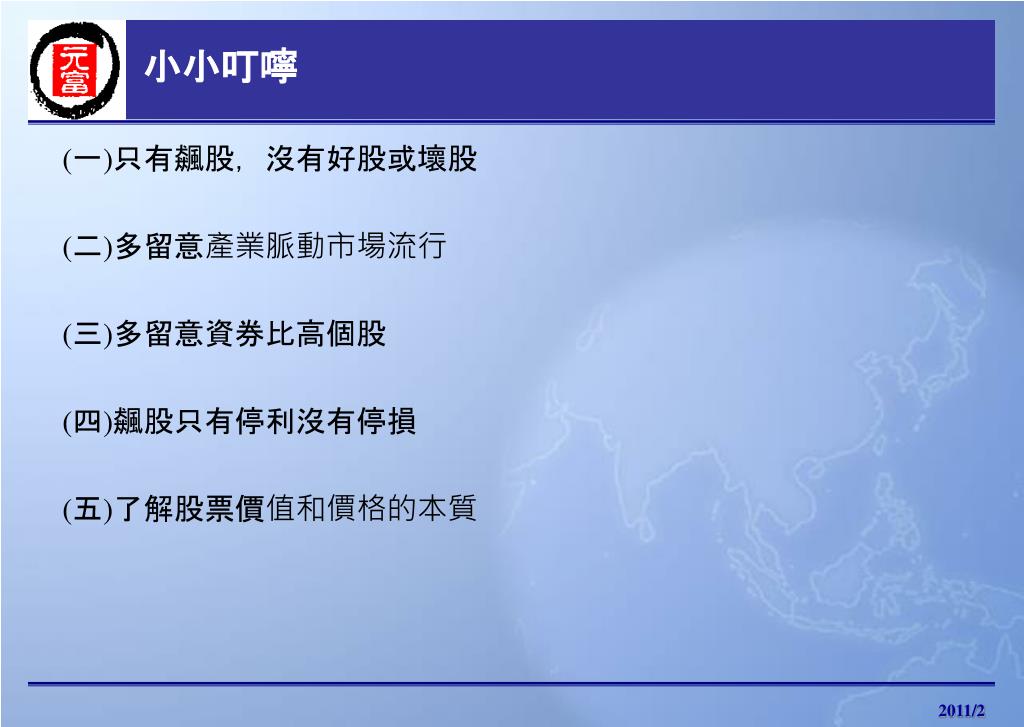 元富

小小叮嚀

(一)只有飆股，沒有好股或壞股

(二)多留意產業脈動市場流行

(三)多留意資券比高個股

(四)飆股只有停利沒有停損

(五)了解股票價值和價格的本質

2011/2